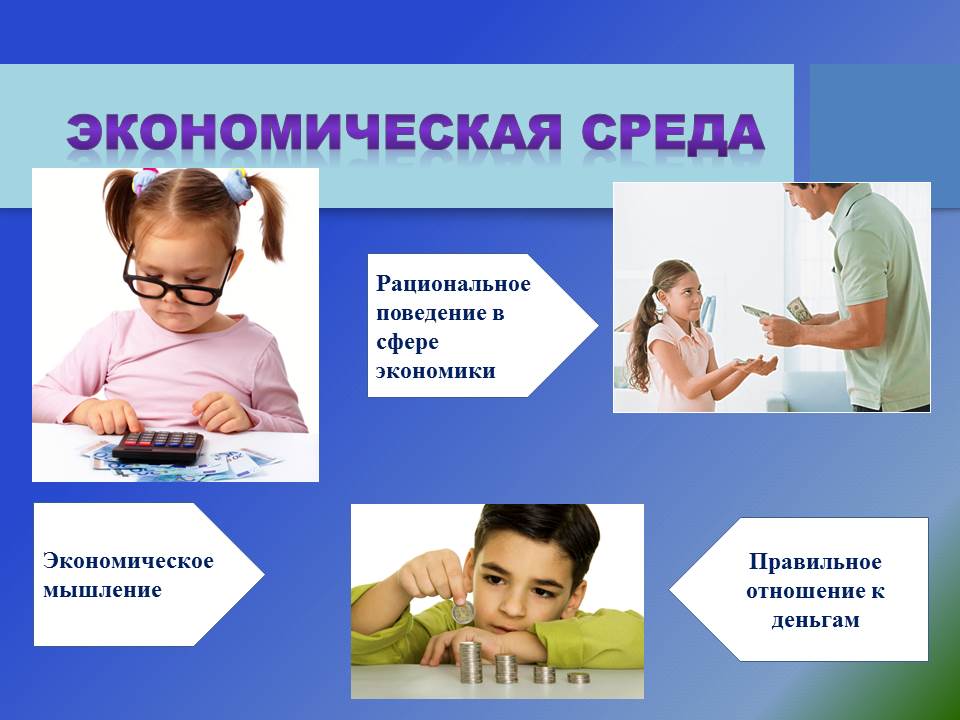 ЭКОНОМИЧЕСКАЯ СРЕДА

Рациональное поведение в сфере экономики

Экономическое мышление

Правильное отношение к деньгам